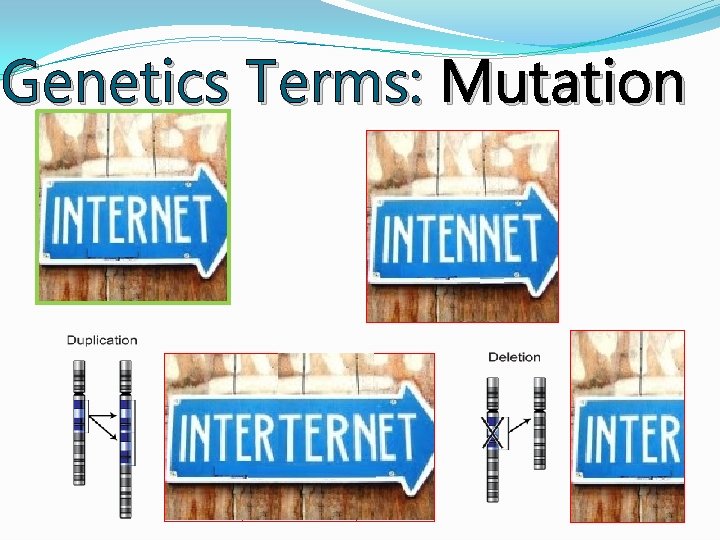 Genetics Terms: Mutation

INTERNET

INTENNET

Duplication

INTERTERNET

Deletion

INTER